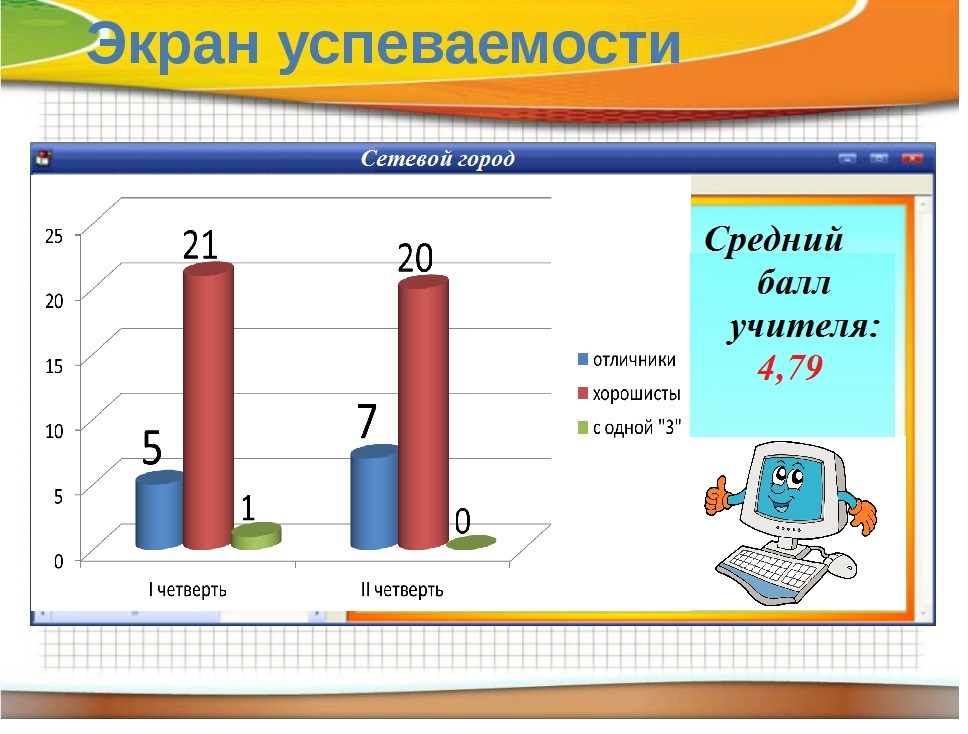 Экран успеваемости

Сетевой город

25
20
15
10
5
0

5
21
1
7
20
0

I четверть
II четверть

отличники
хорошисты
с одной "3"

Средний балл учителя: 4,79